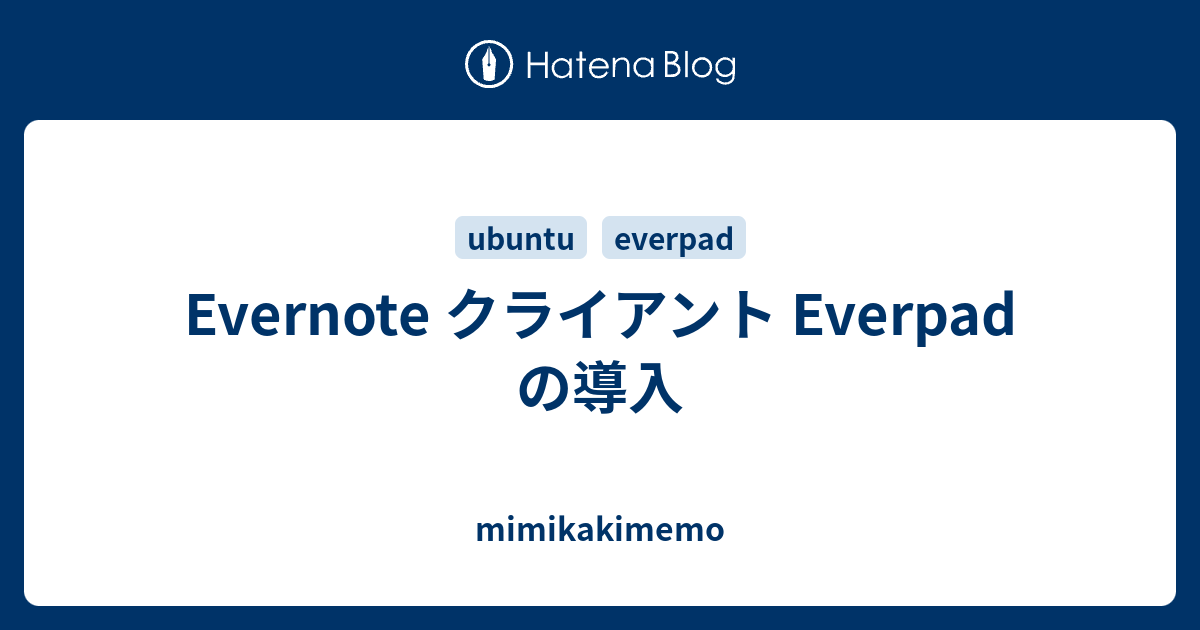 Hatena Blog

ubuntu everpad

Evernote クライアント Everpad の導入

mimikakimemo